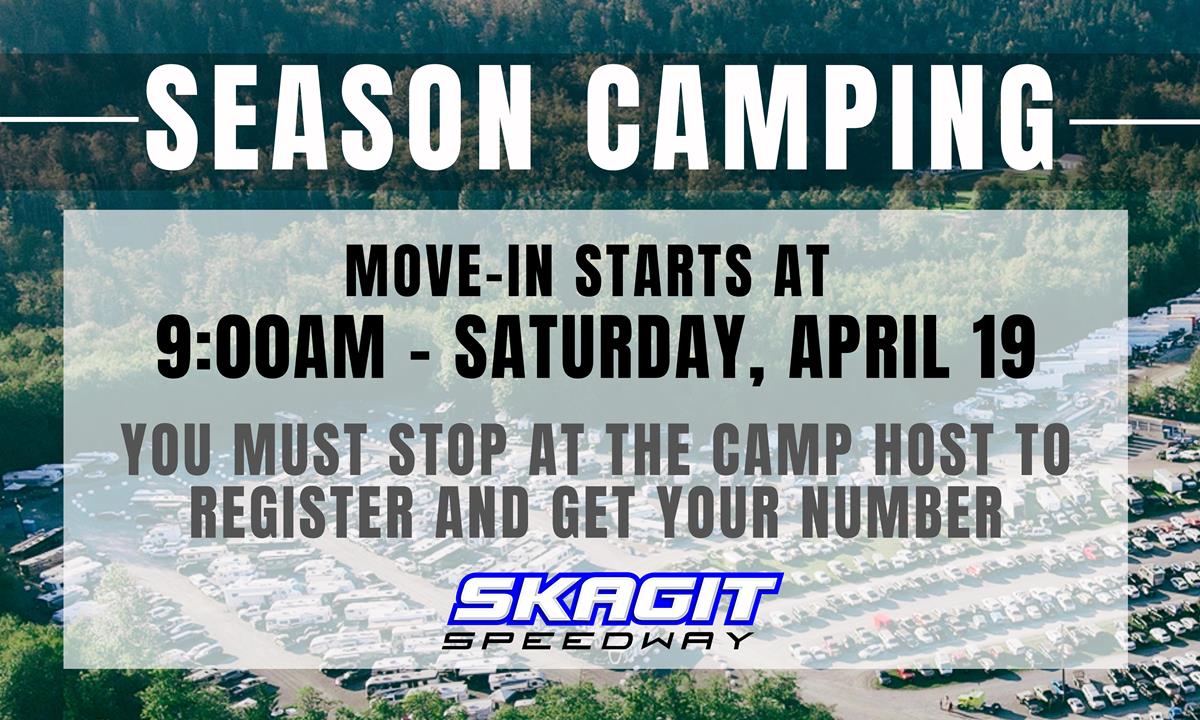 SEASON CAMPING

MOVE-IN STARTS AT
9:00AM - SATURDAY, APRIL 19

YOU MUST STOP AT THE CAMP HOST TO REGISTER AND GET YOUR NUMBER

SKAGIT
SPEEDWAY